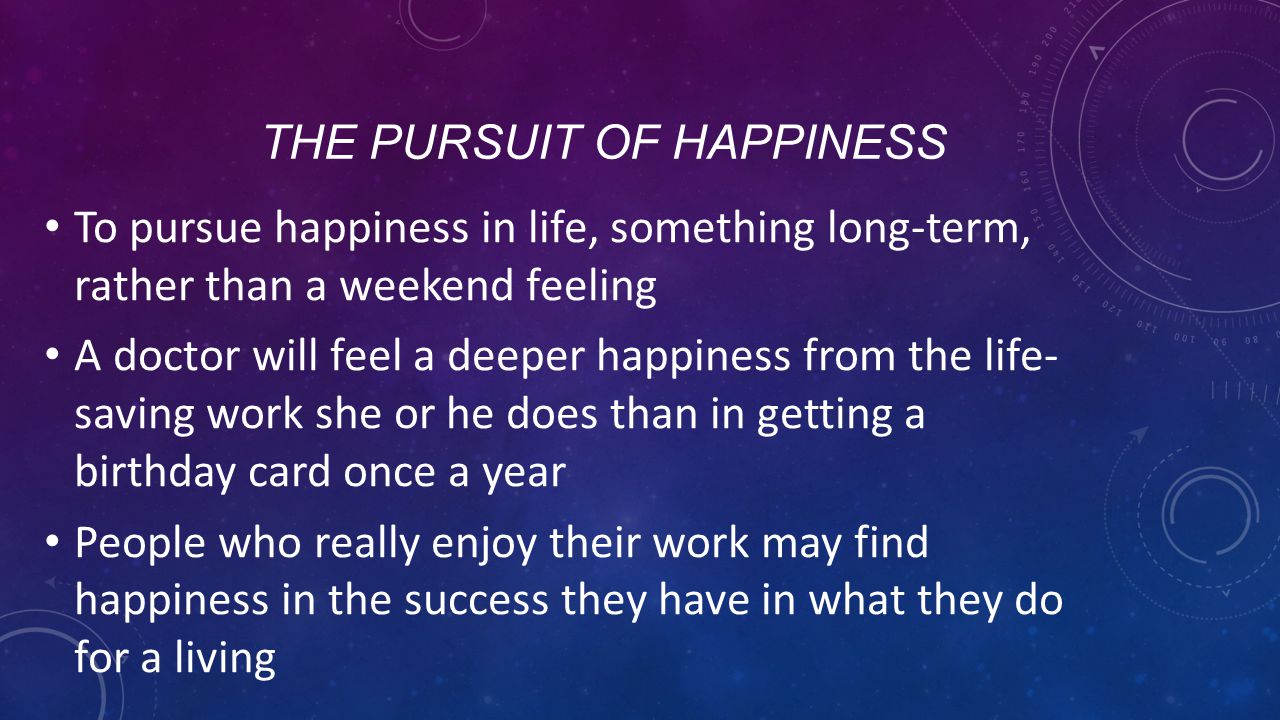 THE PURSUIT OF HAPPINESS

• To pursue happiness in life, something long-term, rather than a weekend feeling

• A doctor will feel a deeper happiness from the life-saving work she or he does than in getting a birthday card once a year

• People who really enjoy their work may find happiness in the success they have in what they do for a living